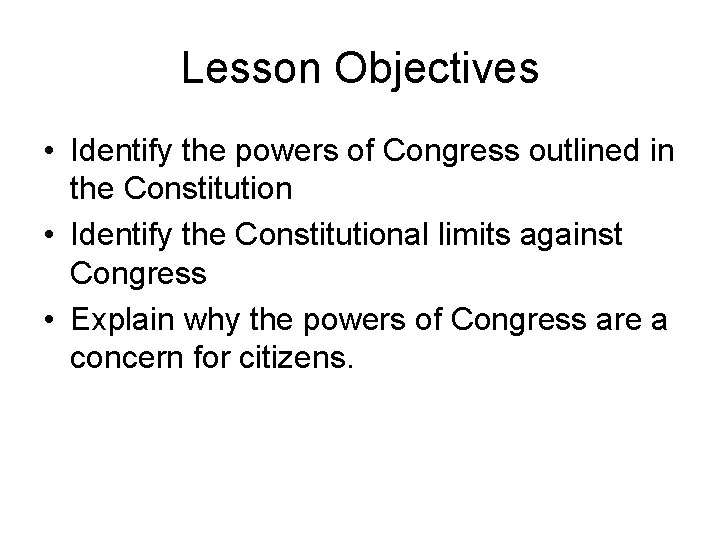 Lesson Objectives

• Identify the powers of Congress outlined in the Constitution
• Identify the Constitutional limits against Congress
• Explain why the powers of Congress are a concern for citizens.